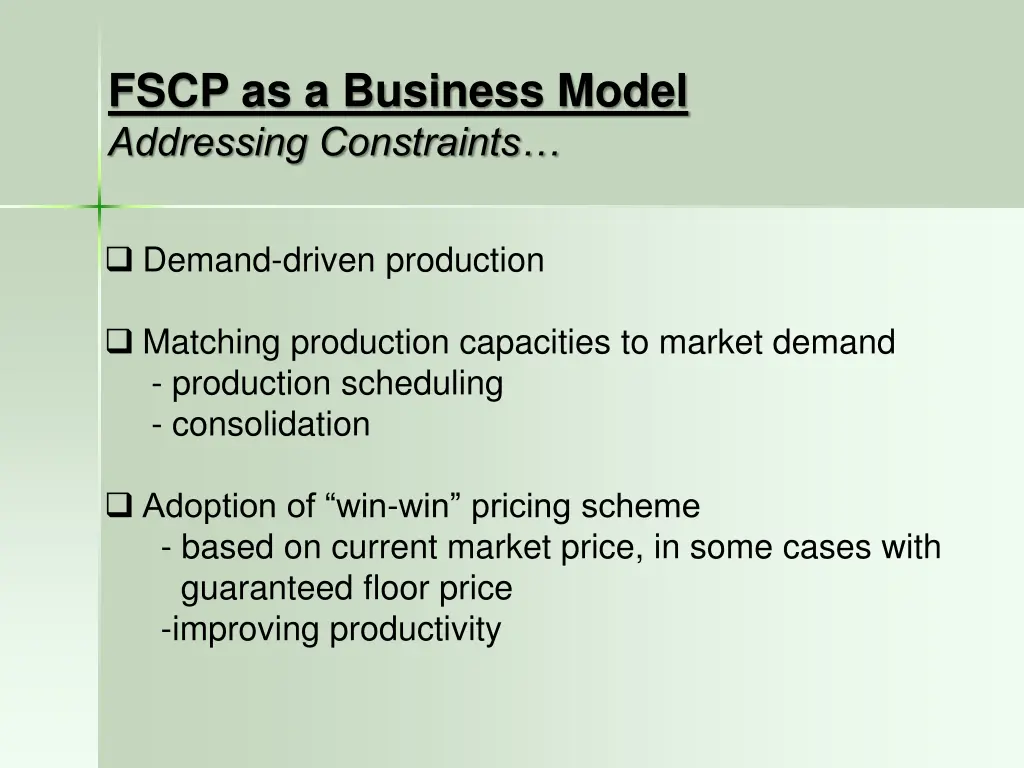 FSCP as a Business Model
Addressing Constraints…

❑ Demand-driven production

❑ Matching production capacities to market demand
- production scheduling
- consolidation

❑ Adoption of “win-win” pricing scheme
- based on current market price, in some cases with guaranteed floor price
-improving productivity